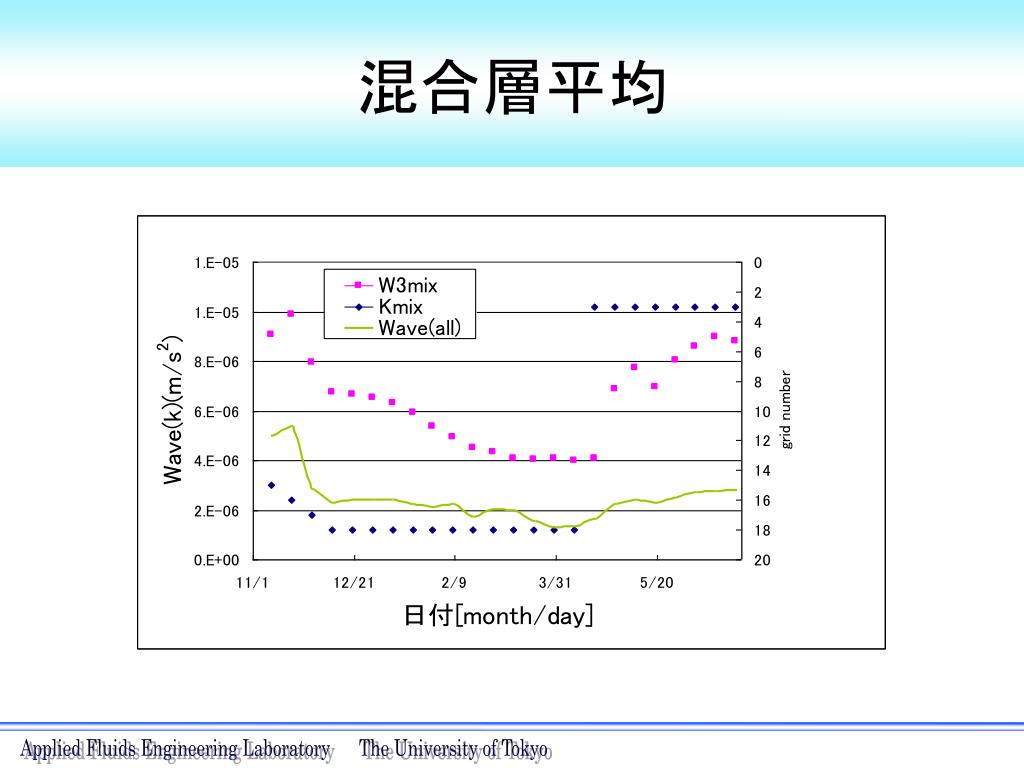 混合層平均

1.E-05
1.E-05
8.E-06
6.E-06
4.E-06
2.E-06
0.E+00

Wave(k)(m/s$^2$)

W3mix
Kmix
Wave(all)

0
2
4
6
8
10
12
14
16
18
20

grid number

11/1
12/21
2/9
3/31
5/20

日付[month/day]

Applied Fluids Engineering Laboratory The University of Tokyo